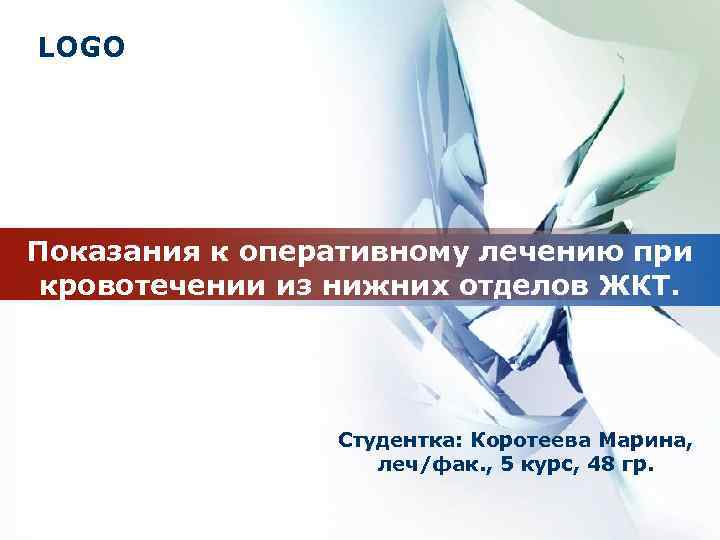 LOGO

Показания к оперативному лечению при кровотечении из нижних отделов ЖКТ.

Студентка: Коротеева Марина, леч/фак., 5 курс, 48 гр.